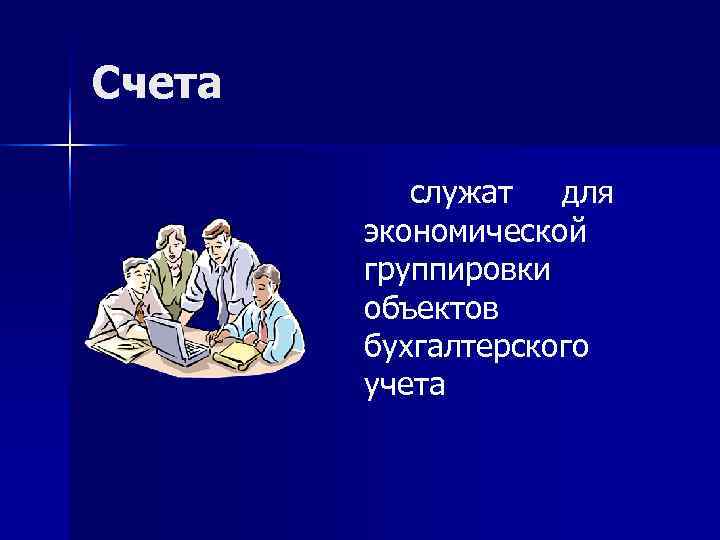 Счета

служат для экономической группировки объектов бухгалтерского учета